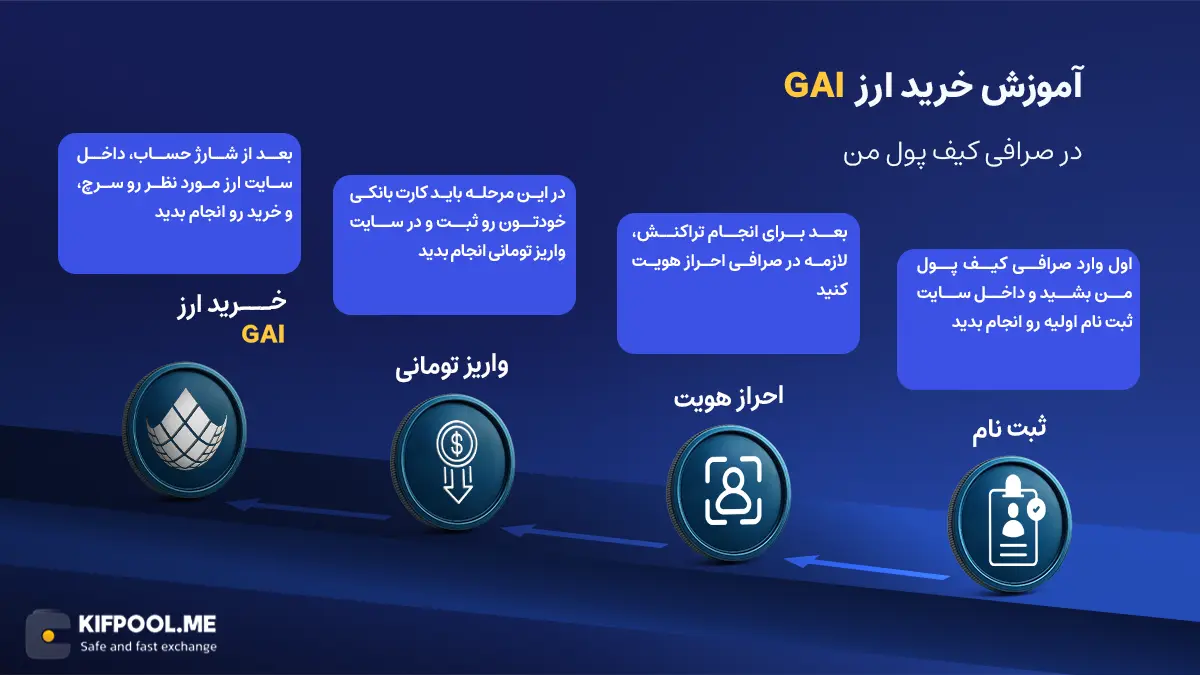 آموزش خرید ارز GAI

در صرافی کیف پول من

اول وارد صرافی کیف پول من بشید و داخل سایت ثبت نام اولیه رو انجام بدید

ثبت نام

بعد برای انجام تراکنش، لازمه در صرافی احراز هویت کنید

احراز هویت

در این مرحله باید کارت بانکی خودتون رو ثبت و در سایت واریز تومانی انجام بدید

واریز تومانی

بعد از شارژ حساب، داخل سایت ارز مورد نظر رو سرچ، و خرید رو انجام بدید

خرید ارز GAI

KIFPOOL.ME
Safe and fast exchange